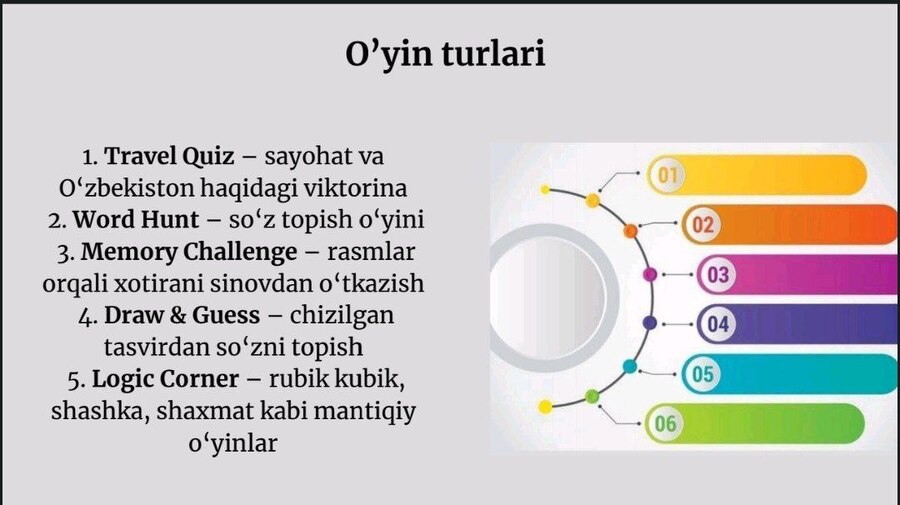 O’yin turlari

1. Travel Quiz – sayohat va O‘zbekiston haqidagi viktorina
2. Word Hunt – so‘z topish o‘yini
3. Memory Challenge – rasmlar orqali xotirani sinovdan o‘tkazish
4. Draw & Guess – chizilgan tasvirdan so‘zni topish
5. Logic Corner – rubik kubik, shashka, shaxmat kabi mantiqiy o‘yinlar

01
02
03
04
05
06